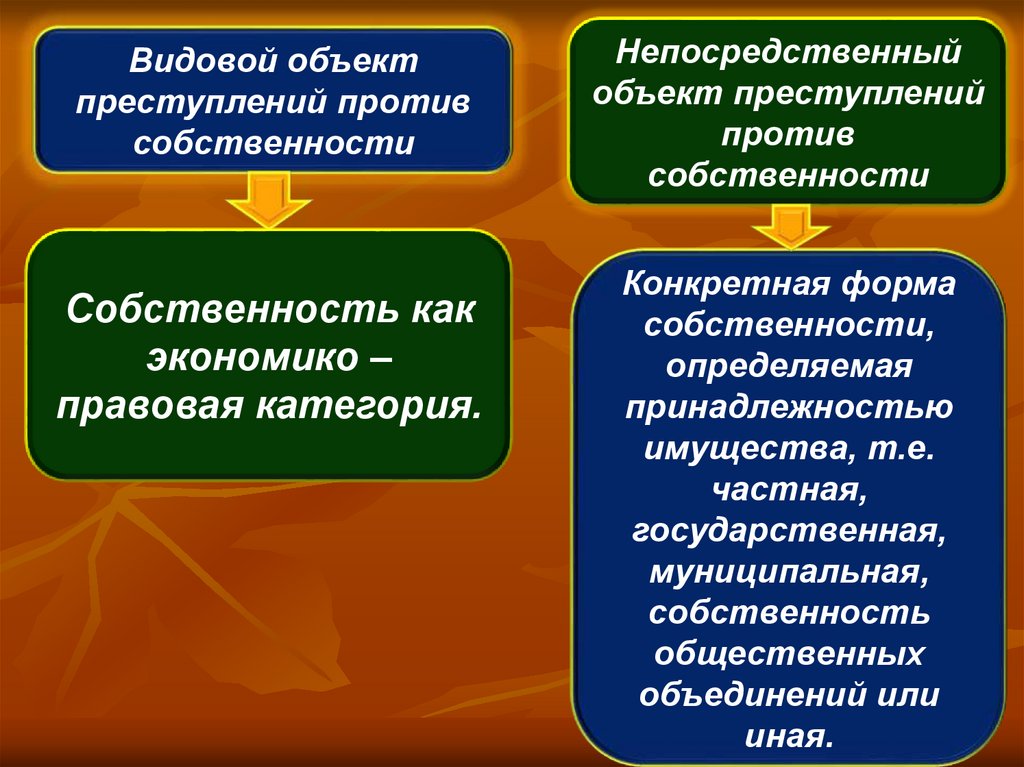 Видовой объект преступлений против собственности

Собственность как экономико – правовая категория.

Непосредственный объект преступлений против собственности

Конкретная форма собственности, определяемая принадлежностью имущества, т.е. частная, государственная, муниципальная, собственность общественных объединений или иная.